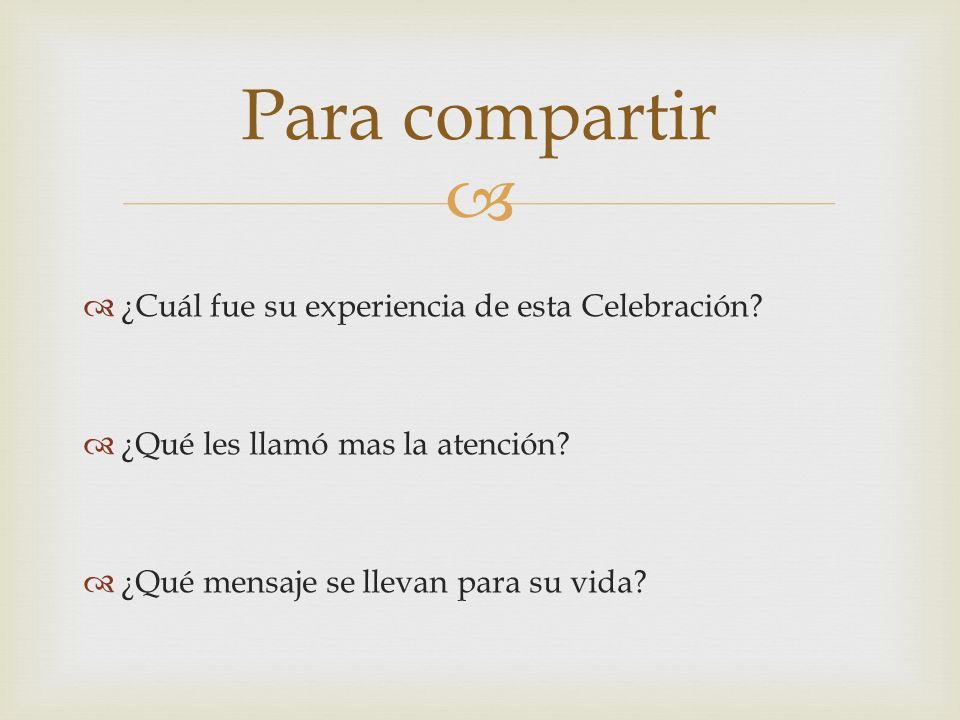 Para compartir

¿Cuál fue su experiencia de esta Celebración?

¿Qué les llamó mas la atención?

¿Qué mensaje se llevan para su vida?